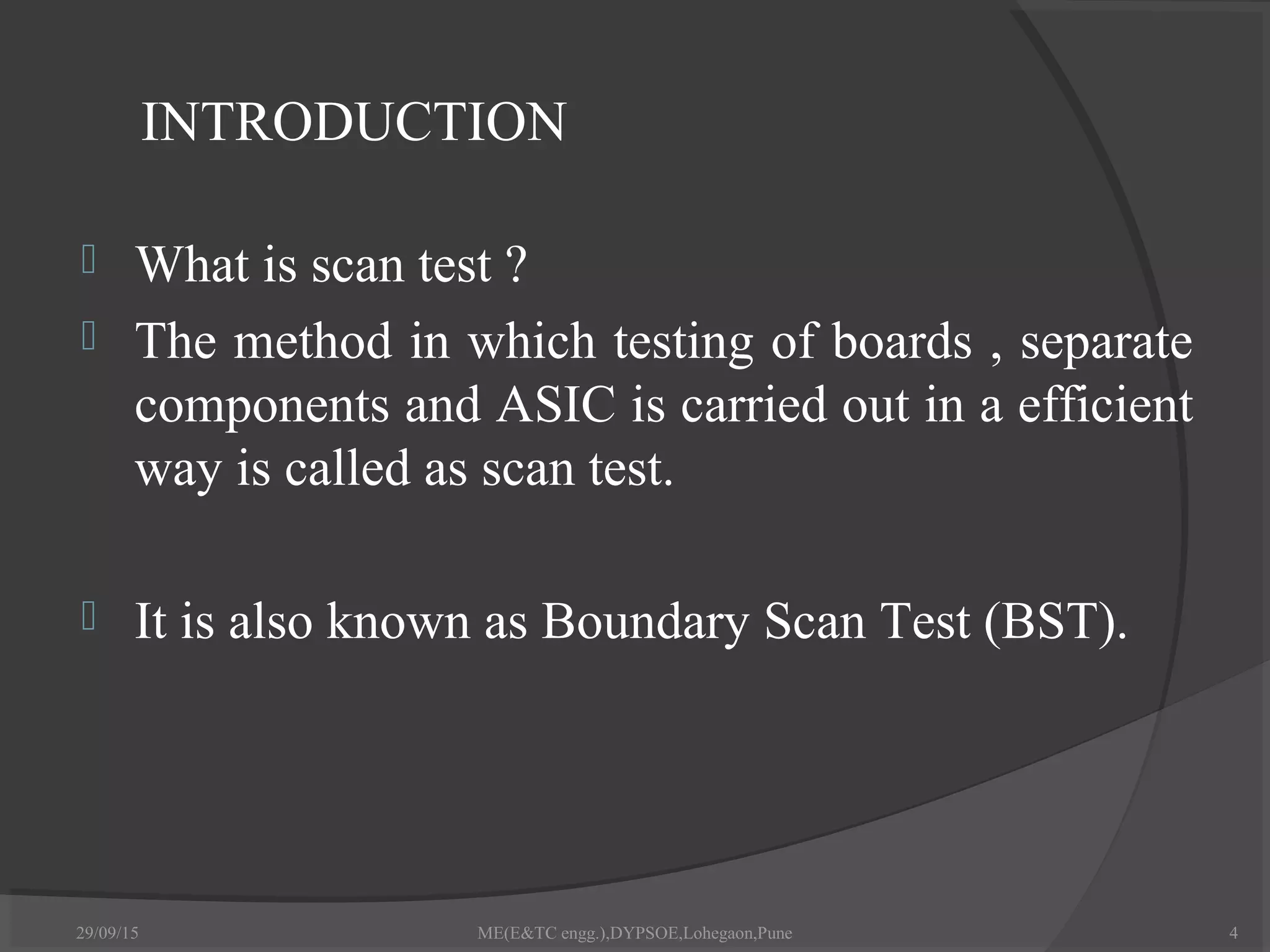 INTRODUCTION

What is scan test ?

The method in which testing of boards , separate components and ASIC is carried out in a efficient way is called as scan test.

It is also known as Boundary Scan Test (BST).

29/09/15

ME(E&TC engg.),DYPSOE,Lohegaon,Pune

4